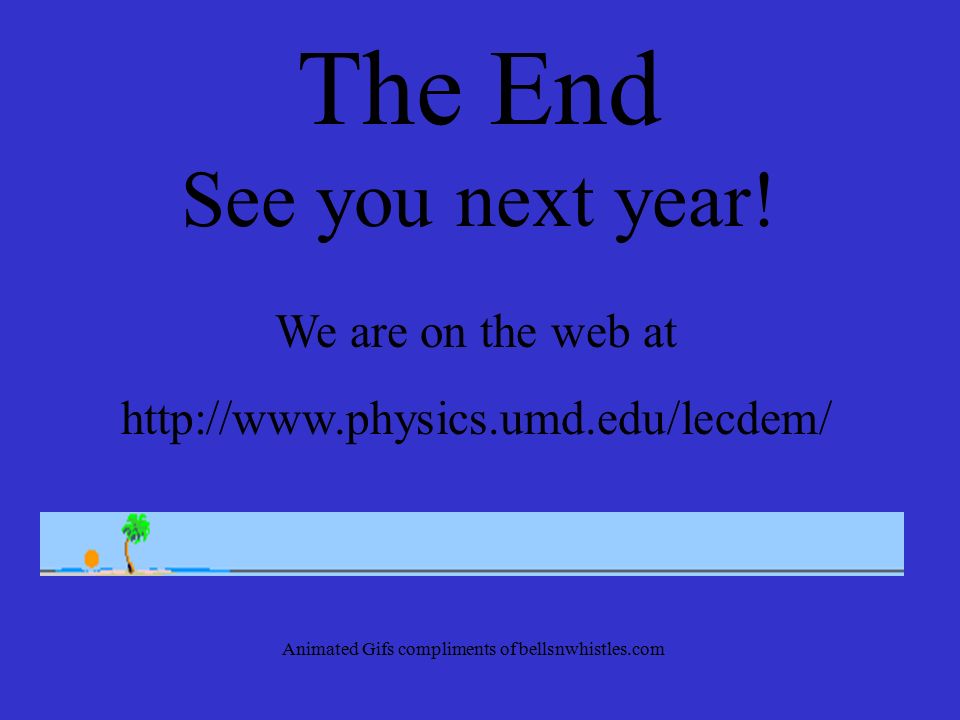 The End
See you next year!

We are on the web at

http://www.physics.umd.edu/lecdem/

Animated Gifs compliments of bellsnwhistles.com